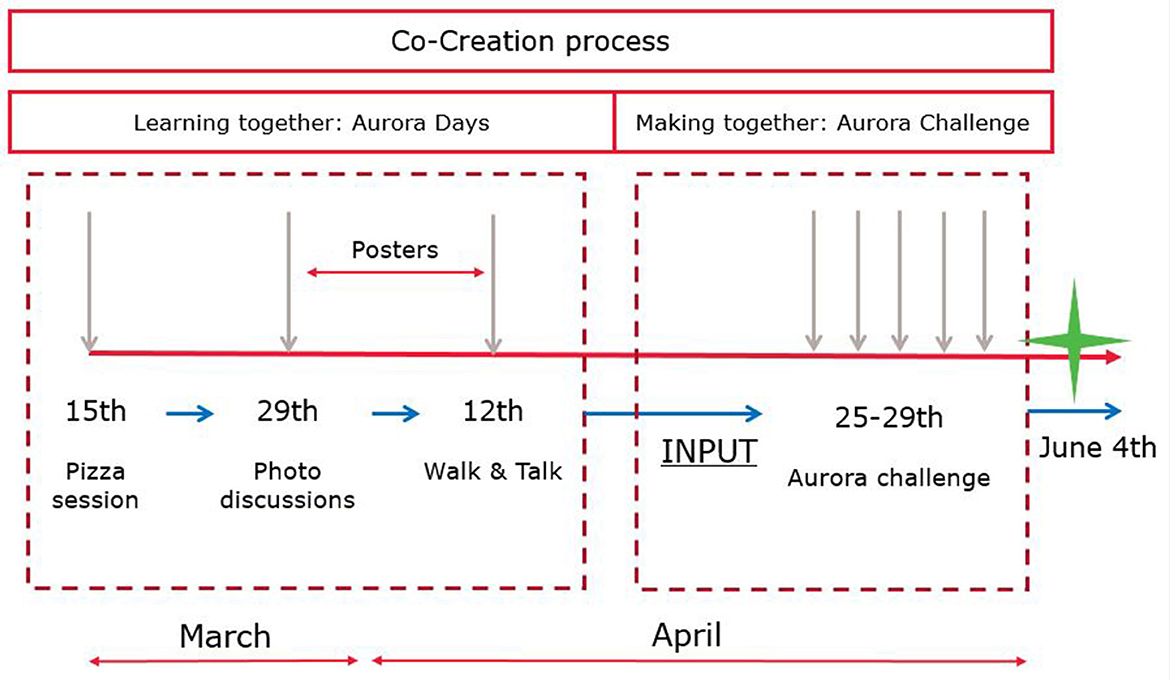 Co-Creation process

Learning together: Aurora Days

Making together: Aurora Challenge

Posters

15th

Pizza session

29th

Photo discussions

12th

Walk & Talk

INPUT

25-29th

Aurora challenge

June 4th

March

April